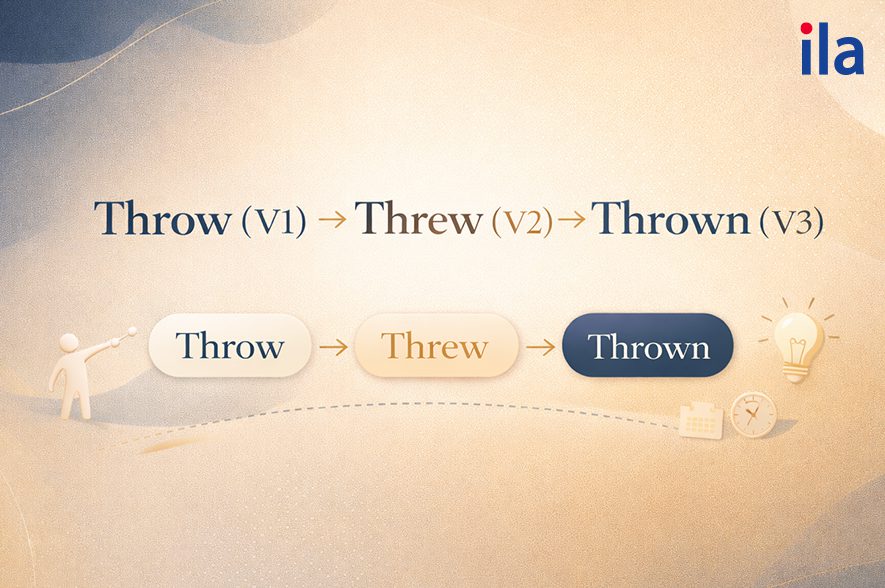 ila

Throw (V1) → Threw (V2) → Thrown (V3)

Throw → Threw → Thrown